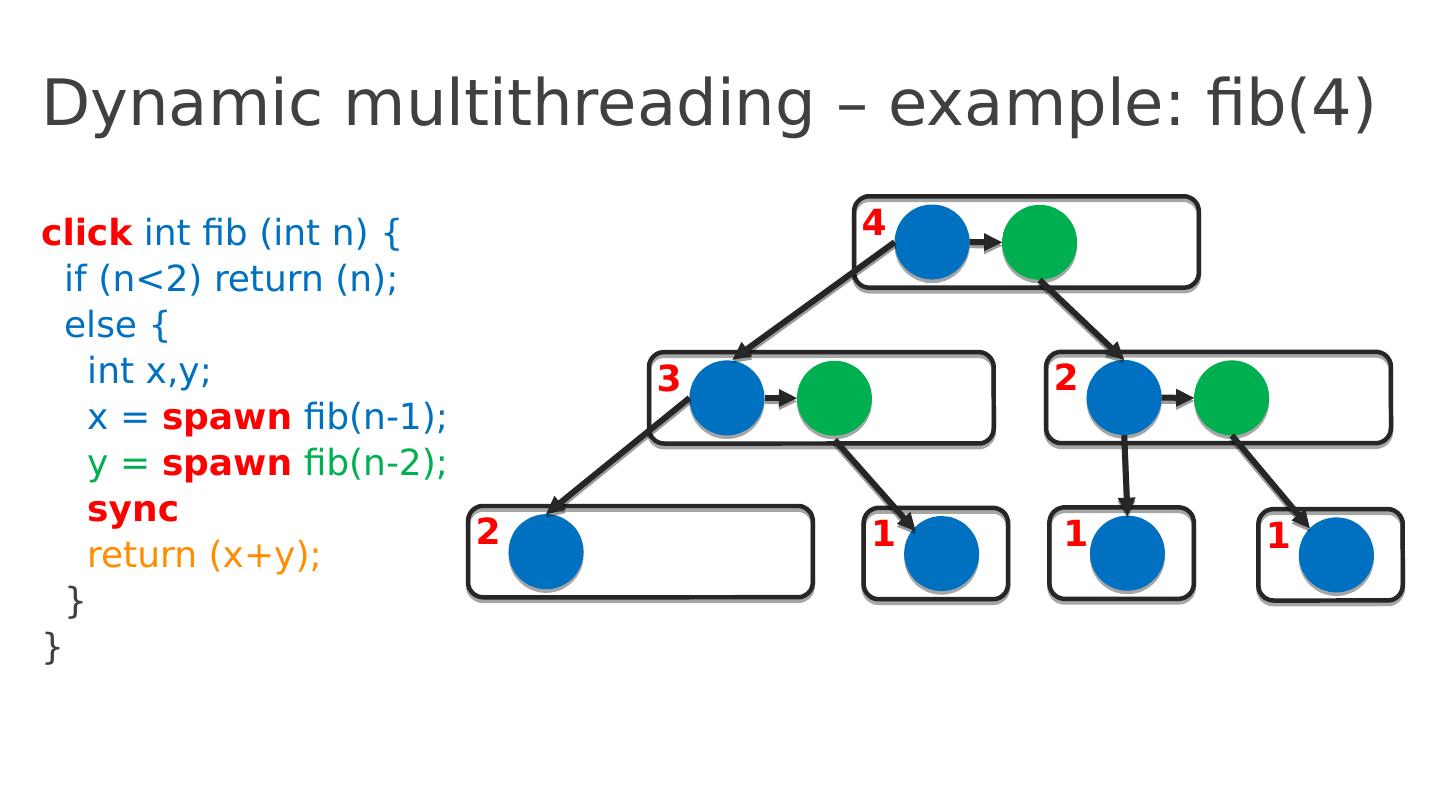 Dynamic multithreading – example: fib(4)

click int fib (int n) {
if (n<2) return (n);
else {
int x,y;
x = spawn fib(n-1);
y = spawn fib(n-2);
sync
return (x+y);
}
}

4
3
2
2
1
1
1